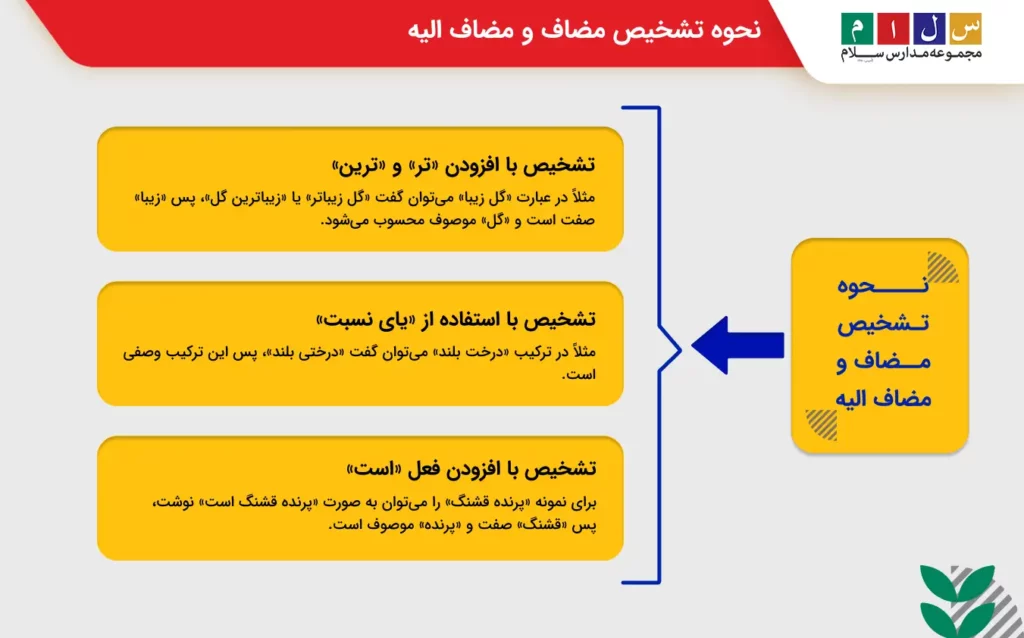 نحوه تشخیص مضاف و مضاف الیه

س ل ا م
مجموعه مدارس سلام

نحوه تشخیص مضاف و مضاف الیه

تشخیص با افزودن «تر» و «ترین»
مثلاً در عبارت «گل زیبا» می‌توان گفت «گل زیباتر» یا «زیباترین گل»، پس «زیبا» صفت است و «گل» موصوف محسوب می‌شود.

تشخیص با استفاده از «یای نسبت»
مثلاً در ترکیب «درخت بلند» می‌توان گفت «درختی بلند»، پس این ترکیب وصفی است.

تشخیص با افزودن فعل «است»
برای نمونه «پرنده قشنگ» را می‌توان به صورت «پرنده قشنگ است» نوشت، پس «قشنگ» صفت و «پرنده» موصوف است.